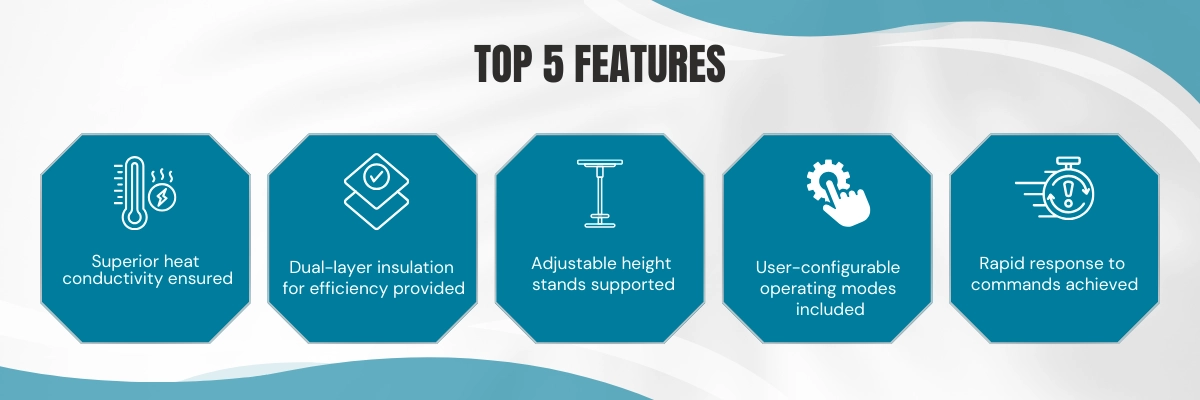 TOP 5 FEATURES

Superior heat conductivity ensured

Dual-layer insulation for efficiency provided

Adjustable height stands supported

User-configurable operating modes included

Rapid response to commands achieved